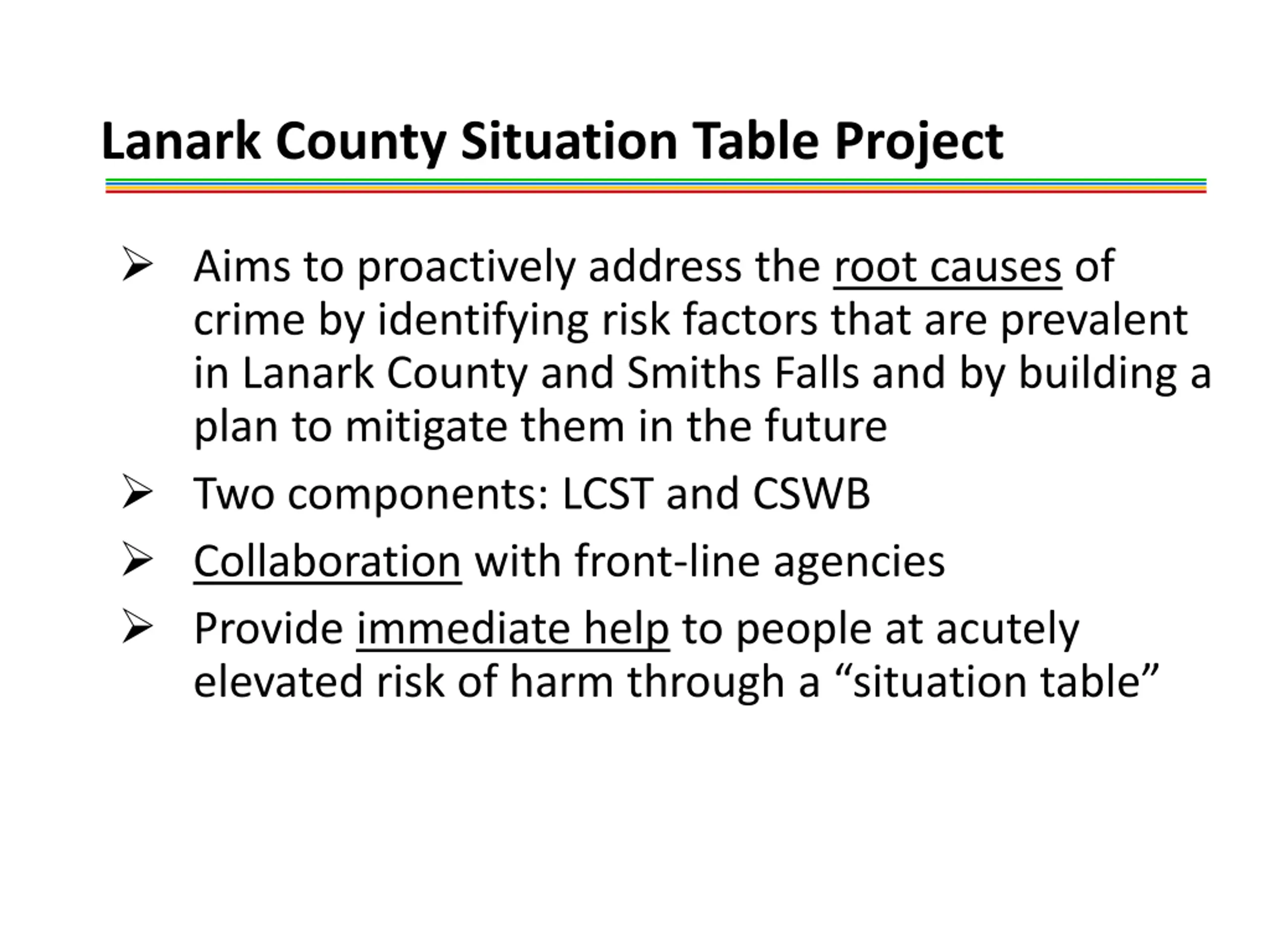 Lanark County Situation Table Project

➢ Aims to proactively address the root causes of crime by identifying risk factors that are prevalent in Lanark County and Smiths Falls and by building a plan to mitigate them in the future

➢ Two components: LCST and CSWB

➢ Collaboration with front-line agencies

➢ Provide immediate help to people at acutely elevated risk of harm through a “situation table”